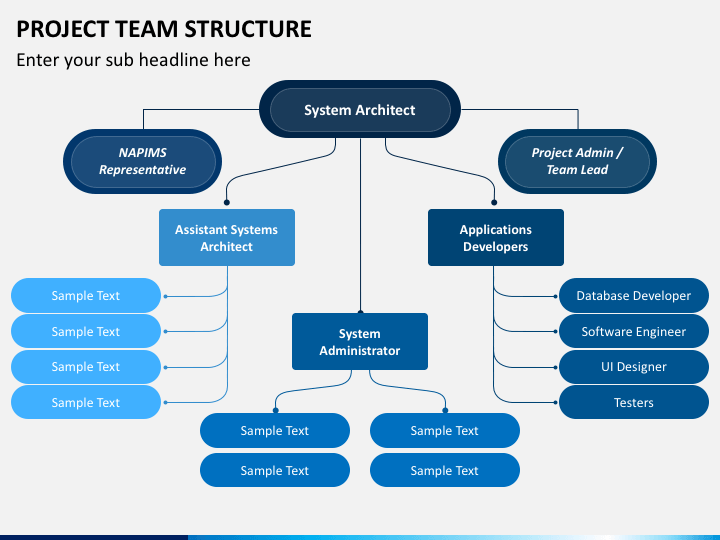 PROJECT TEAM STRUCTURE

Enter your sub headline here

System Architect

NAPIMS Representative

Project Admin / Team Lead

Assistant Systems Architect

Applications Developers

Sample Text

Sample Text

Sample Text

Sample Text

System Administrator

Database Developer

Software Engineer

UI Designer

Testers

Sample Text

Sample Text

Sample Text

Sample Text